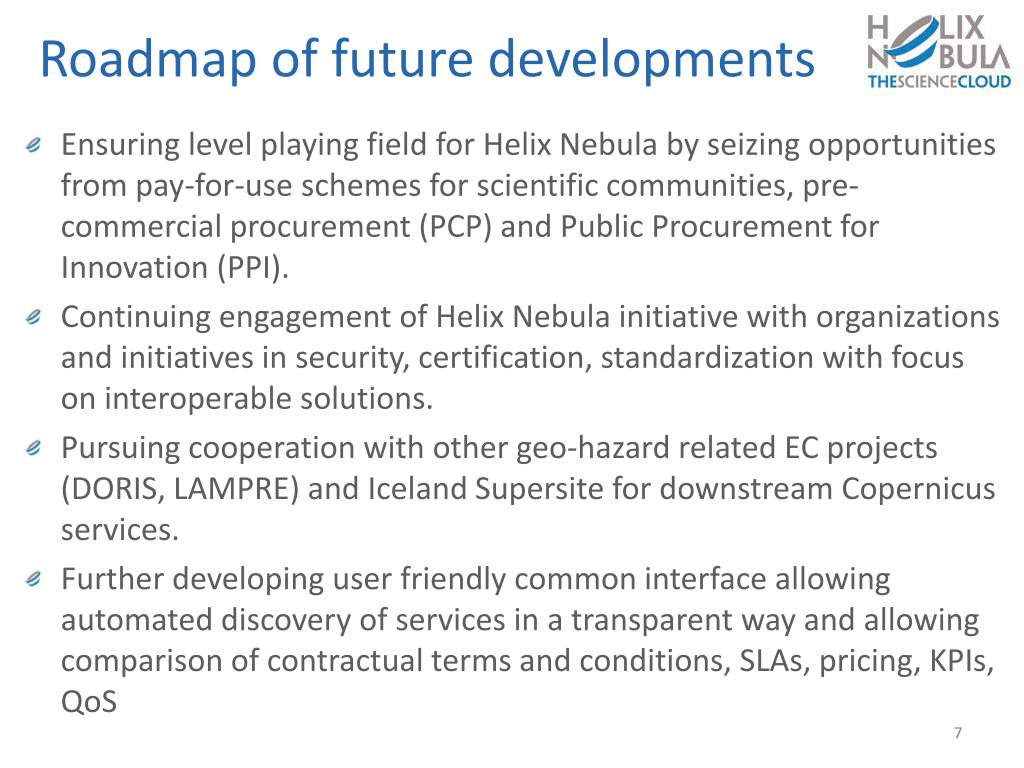 Roadmap of future developments

HELIX NEBULA THESCIENCECLOUD

Ensuring level playing field for Helix Nebula by seizing opportunities from pay-for-use schemes for scientific communities, pre-commercial procurement (PCP) and Public Procurement for Innovation (PPI).

Continuing engagement of Helix Nebula initiative with organizations and initiatives in security, certification, standardization with focus on interoperable solutions.

Pursuing cooperation with other geo-hazard related EC projects (DORIS, LAMPRE) and Iceland Supersite for downstream Copernicus services.

Further developing user friendly common interface allowing automated discovery of services in a transparent way and allowing comparison of contractual terms and conditions, SLAs, pricing, KPIs, QoS

7